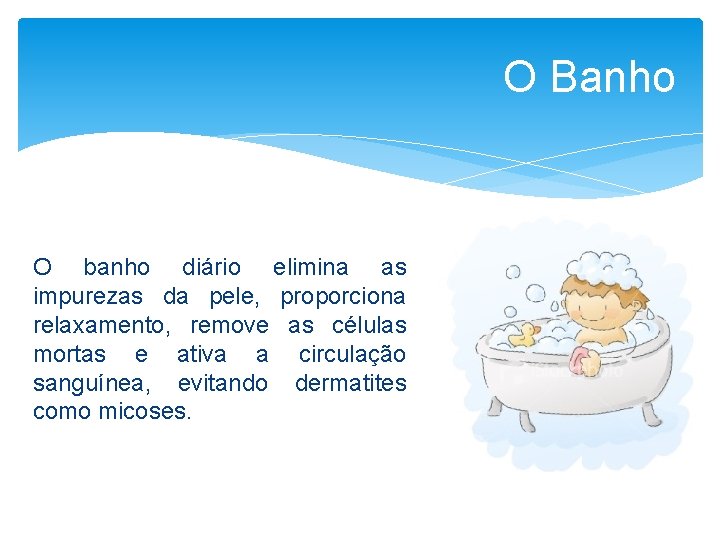 O Banho

O banho diário elimina as impurezas da pele, proporciona relaxamento, remove as células mortas e ativa a circulação sanguínea, evitando dermatites como micoses.